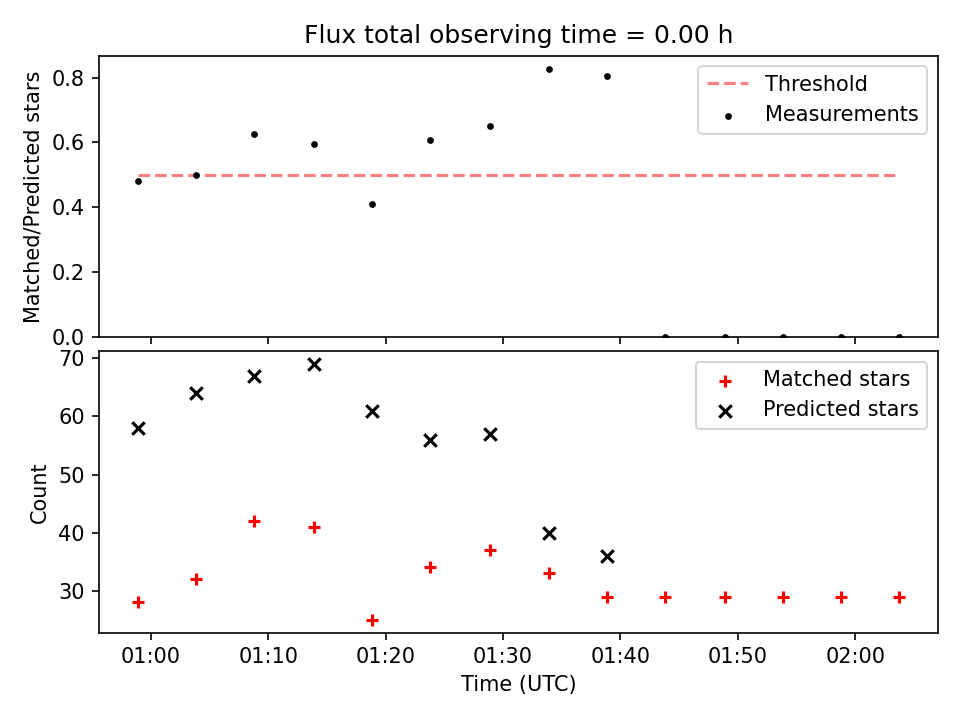 Flux total observing time = 0.00 h

Matched/Predicted stars

0.8
0.6
0.4
0.2
0.0

Threshold
Measurements

Count

70
60
50
40
30

Matched stars
Predicted stars

01:00 01:10 01:20 01:30 01:40 01:50 02:00

Time (UTC)